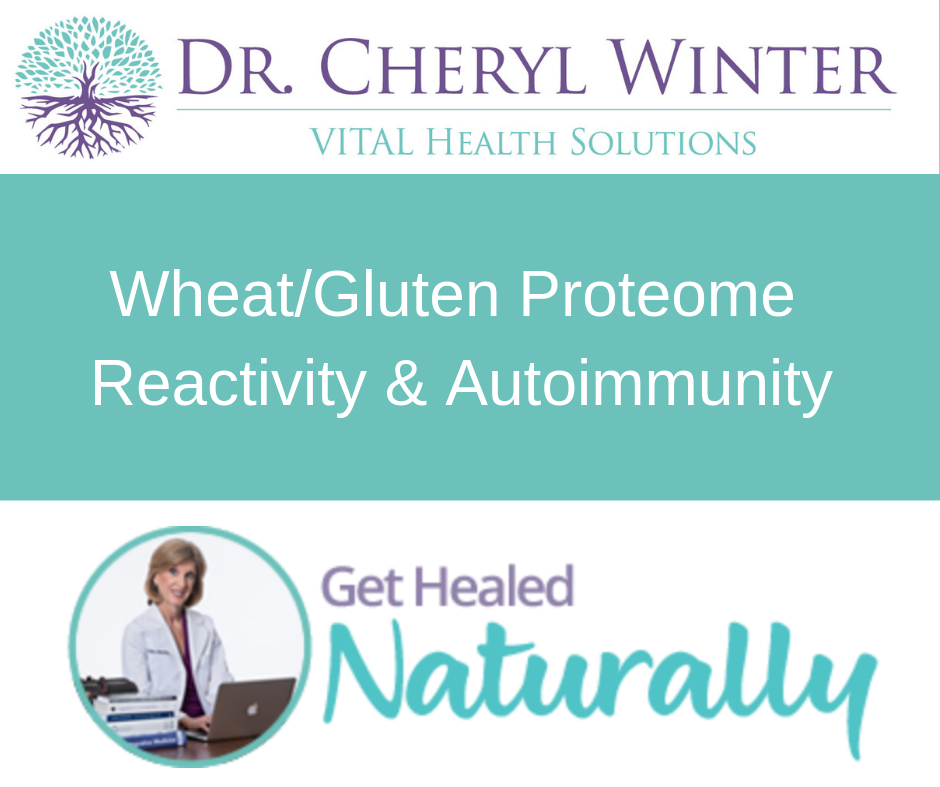 DR. CHERYL WINTER
VITAL HEALTH SOLUTIONS

Wheat/Gluten Proteome Reactivity & Autoimmunity

Get Healed
Naturally